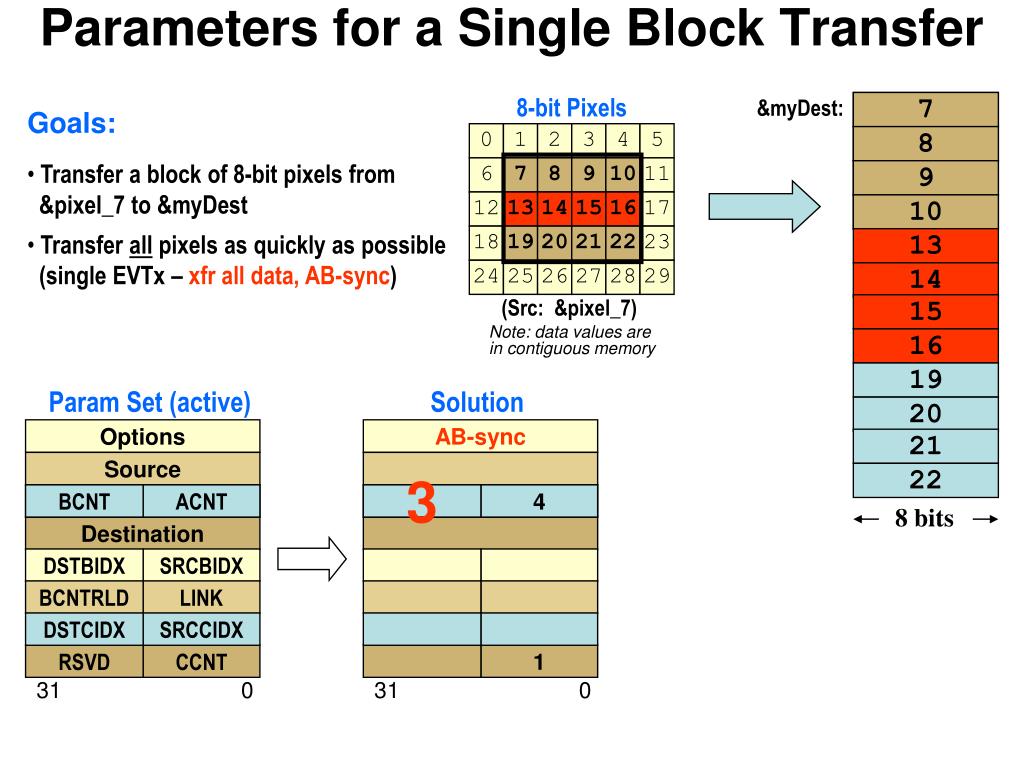 Parameters for a Single Block Transfer

Goals:

• Transfer a block of 8-bit pixels from &pixel_7 to &myDest

• Transfer all pixels as quickly as possible (single EVTx – xfr all data, AB-sync)

8-bit Pixels

| 0 | 1 | 2 | 3 | 4 | 5 |
|---|---|---|---|---|---|
| 6 | 7 | 8 | 9 | 10 | 11 |
| 12 | 13 | 14 | 15 | 16 | 17 |
| 18 | 19 | 20 | 21 | 22 | 23 |
| 24 | 25 | 26 | 27 | 28 | 29 |

(Src: &pixel_7)

Note: data values are in contiguous memory

&myDest:

| 7 |
|---|
| 8 |
| 9 |
| 10 |
| 13 |
| 14 |
| 15 |
| 16 |
| 19 |
| 20 |
| 21 |
| 22 |

8 bits

Param Set (active)

| Options | |
|---|---|
| Source | |
| BCNT | ACNT |
| Destination | |
| DSTBIDX | SRCBIDX |
| BCNTRLD | LINK |
| DSTCIDX | SRCCIDX |
| RSVD | CCNT |

31 0

Solution

| AB-sync | |
|---|---|
| | |
| 3 | 4 |
| | |
| | |
| | |
| | |
| | 1 |

31 0